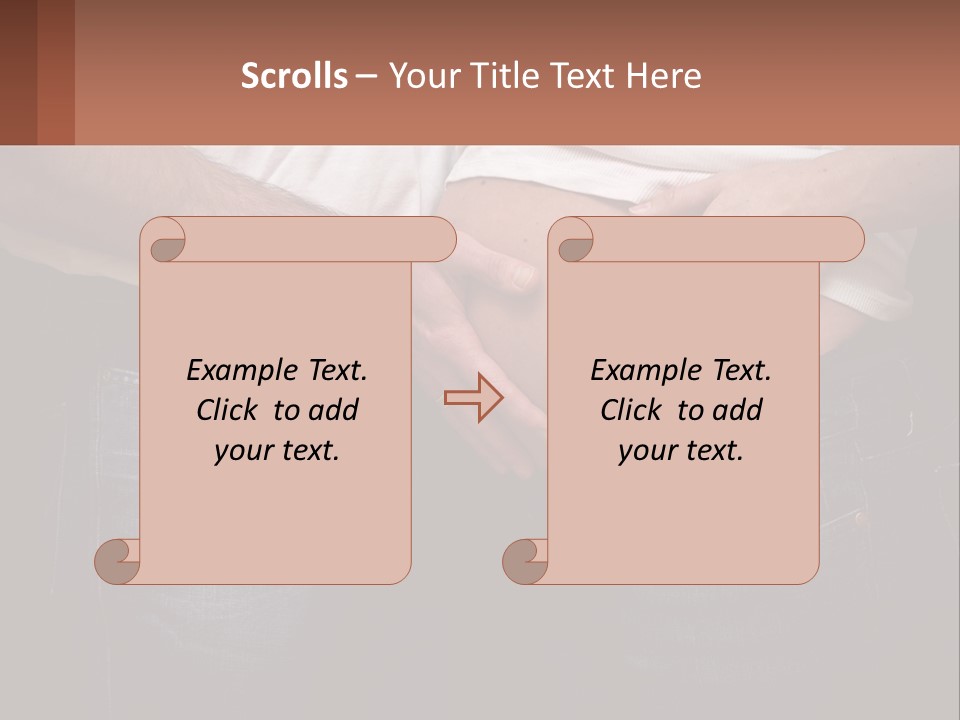 Scrolls – Your Title Text Here

Example Text. Click to add your text.

Example Text. Click to add your text.